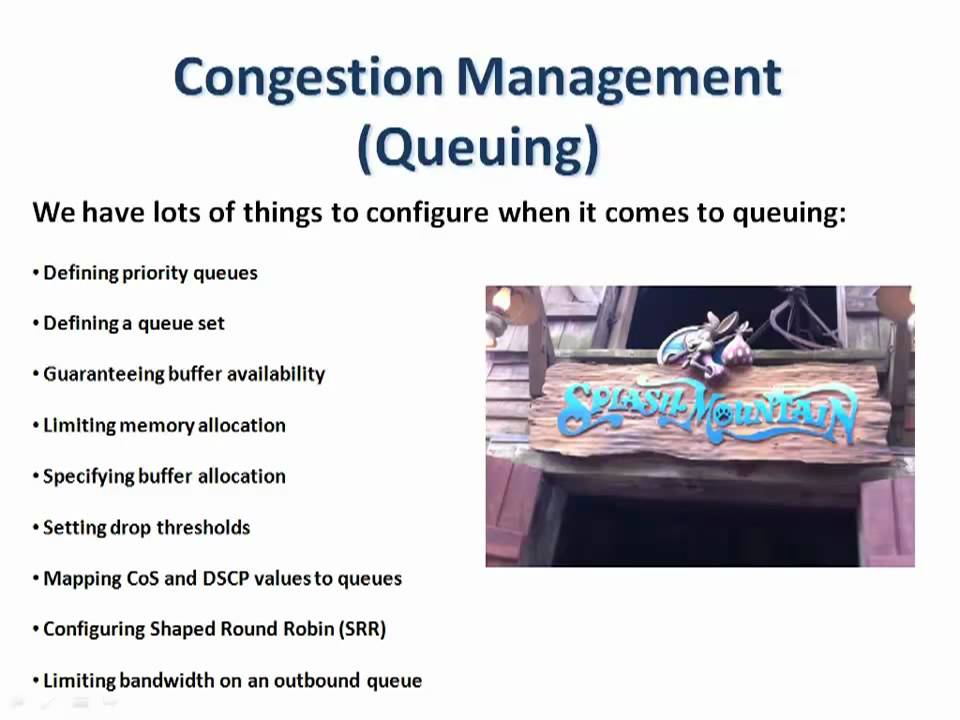 Congestion Management (Queuing)

We have lots of things to configure when it comes to queuing:

• Defining priority queues
• Defining a queue set
• Guaranteeing buffer availability
• Limiting memory allocation
• Specifying buffer allocation
• Setting drop thresholds
• Mapping CoS and DSCP values to queues
• Configuring Shaped Round Robin (SRR)
• Limiting bandwidth on an outbound queue

SPLASH MOUNTAIN